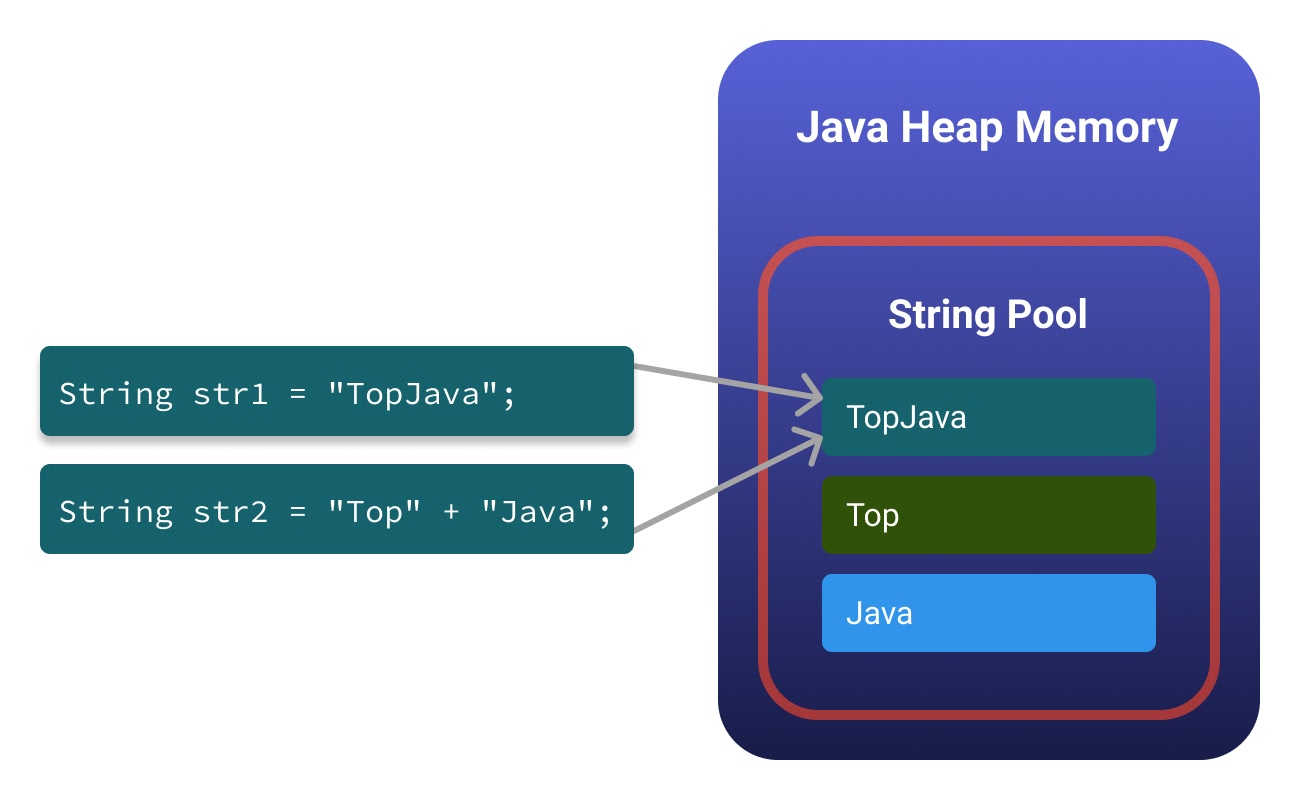 String str1 = "TopJava";

String str2 = "Top" + "Java";

Java Heap Memory

String Pool

TopJava

Top

Java